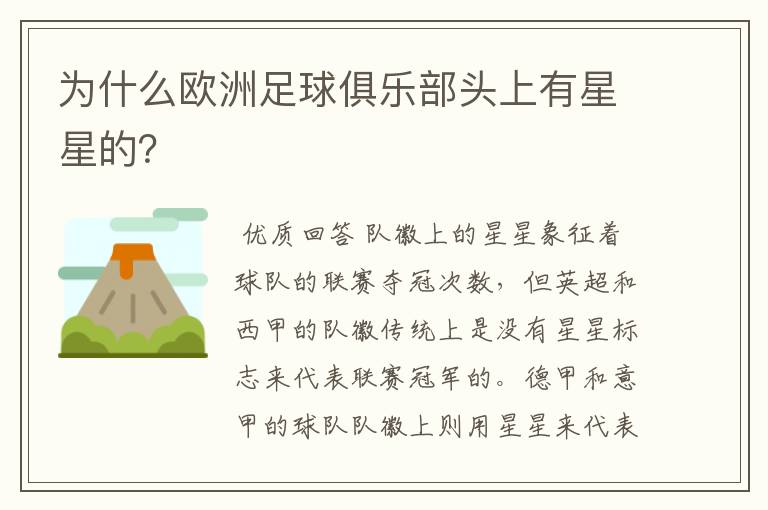 为什么欧洲足球俱乐部头上有星星的?

优质回答 队徽上的星星象征着球队的联赛夺冠次数，但英超和西甲的队徽传统上是没有星星标志来代表联赛冠军的。德甲和意甲的球队队徽上则用星星来代表